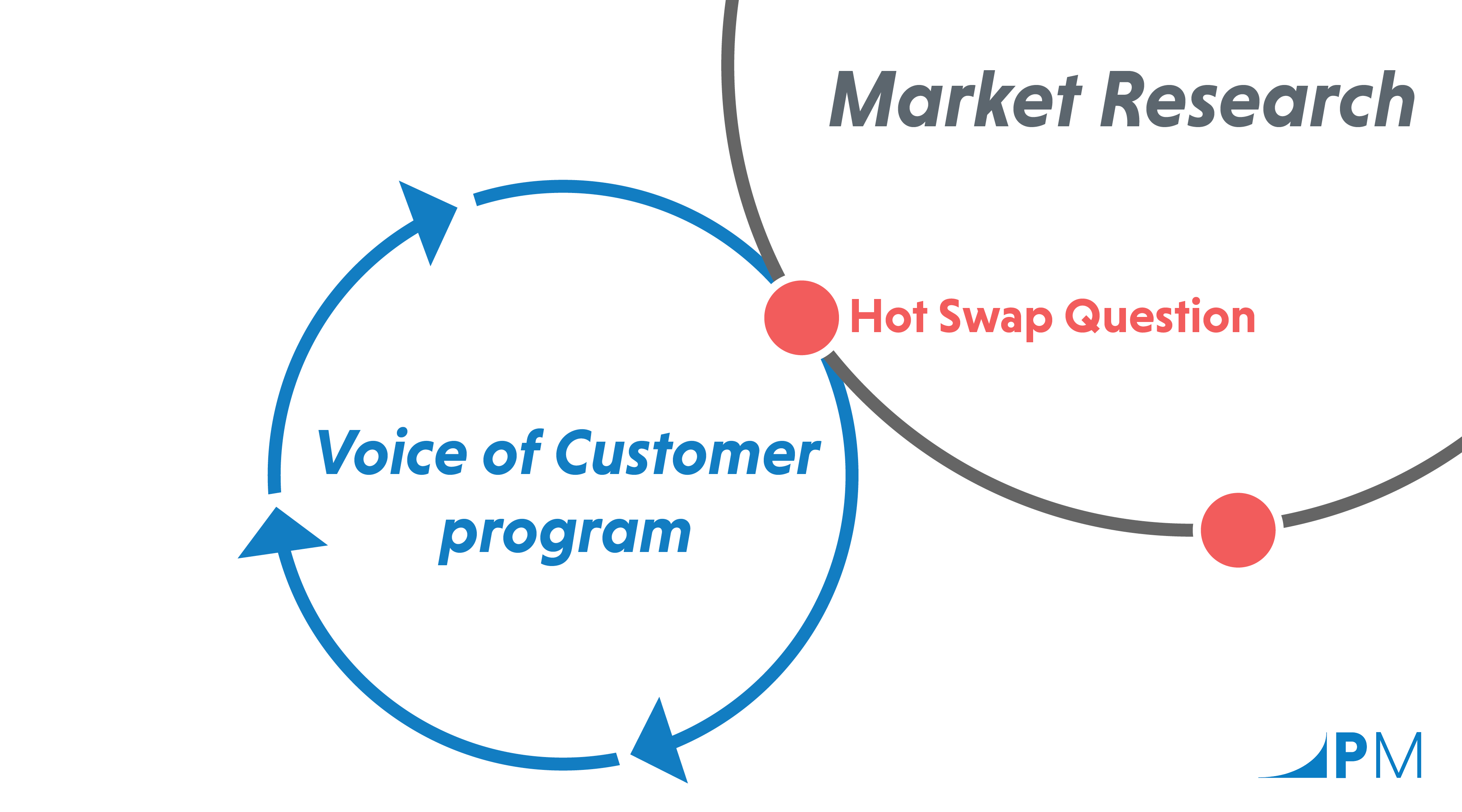 Market Research

Hot Swap Question

Voice of Customer program

PM